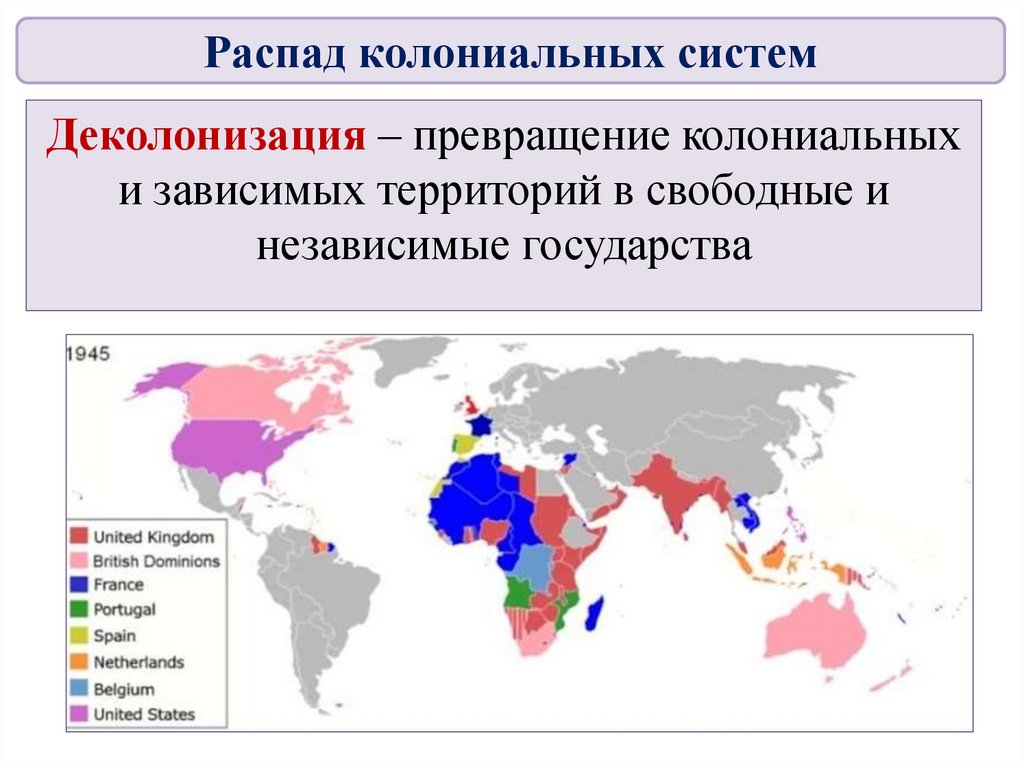 Распад колониальных систем

Деколонизация – превращение колониальных и зависимых территорий в свободные и независимые государства

1945

United Kingdom
British Dominions
France
Portugal
Spain
Netherlands
Belgium
United States